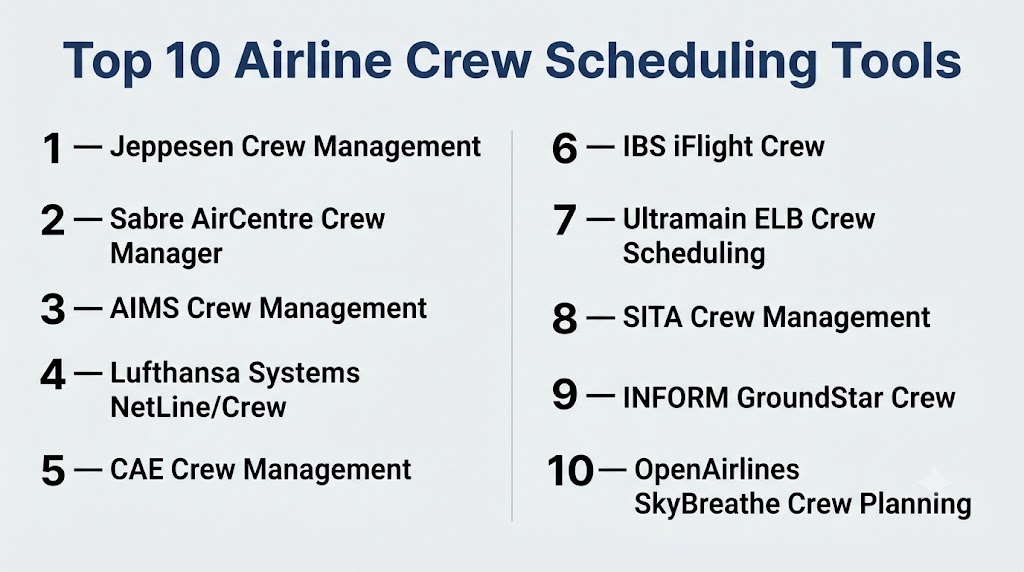 Top 10 Airline Crew Scheduling Tools

1 — Jeppesen Crew Management

2 — Sabre AirCentre Crew Manager

3 — AIMS Crew Management

4 — Lufthansa Systems NetLine/Crew

5 — CAE Crew Management

6 — IBS iFlight Crew

7 — Ultramain ELB Crew Scheduling

8 — SITA Crew Management

9 — INFORM GroundStar Crew

10 — OpenAirlines SkyBreathe Crew Planning